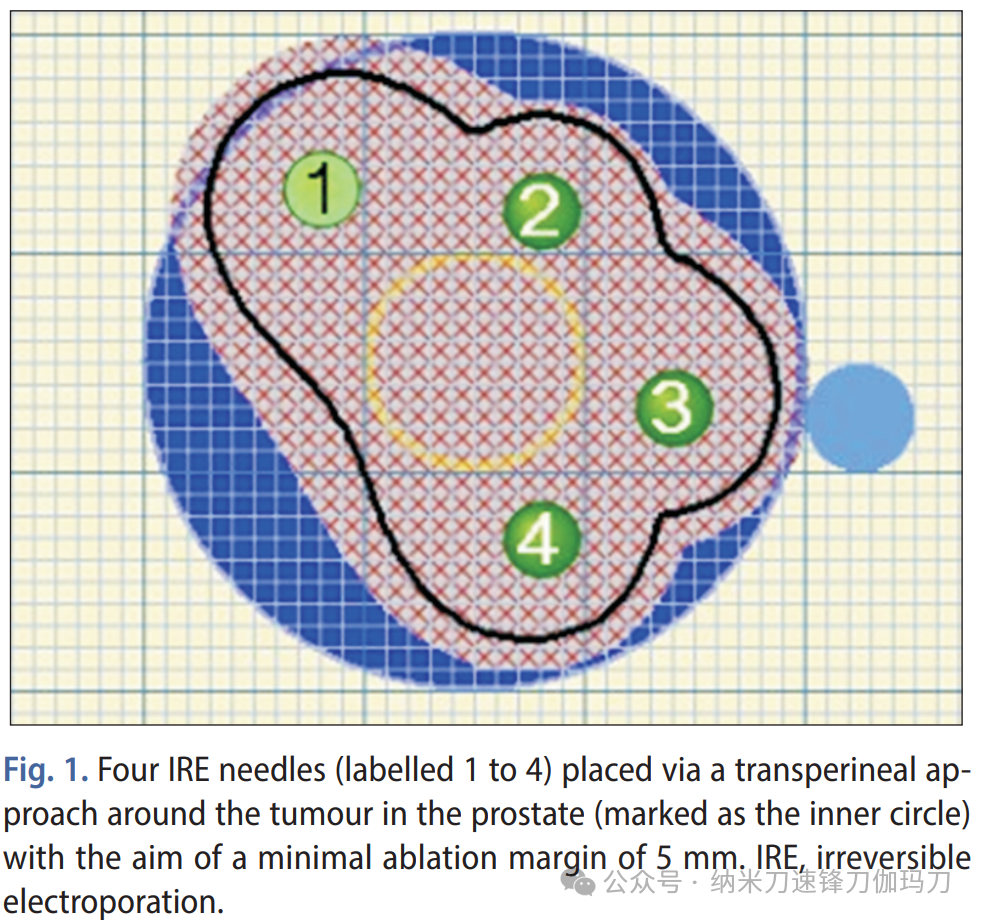 1
2
3
4

Fig. 1. Four IRE needles (labelled 1 to 4) placed via a transperineal approach around the tumour in the prostate (marked as the inner circle) with the aim of a minimal ablation margin of 5 mm. IRE, irreversible electroporation.

公众号 · 纳米刀速锋刀伽玛刀